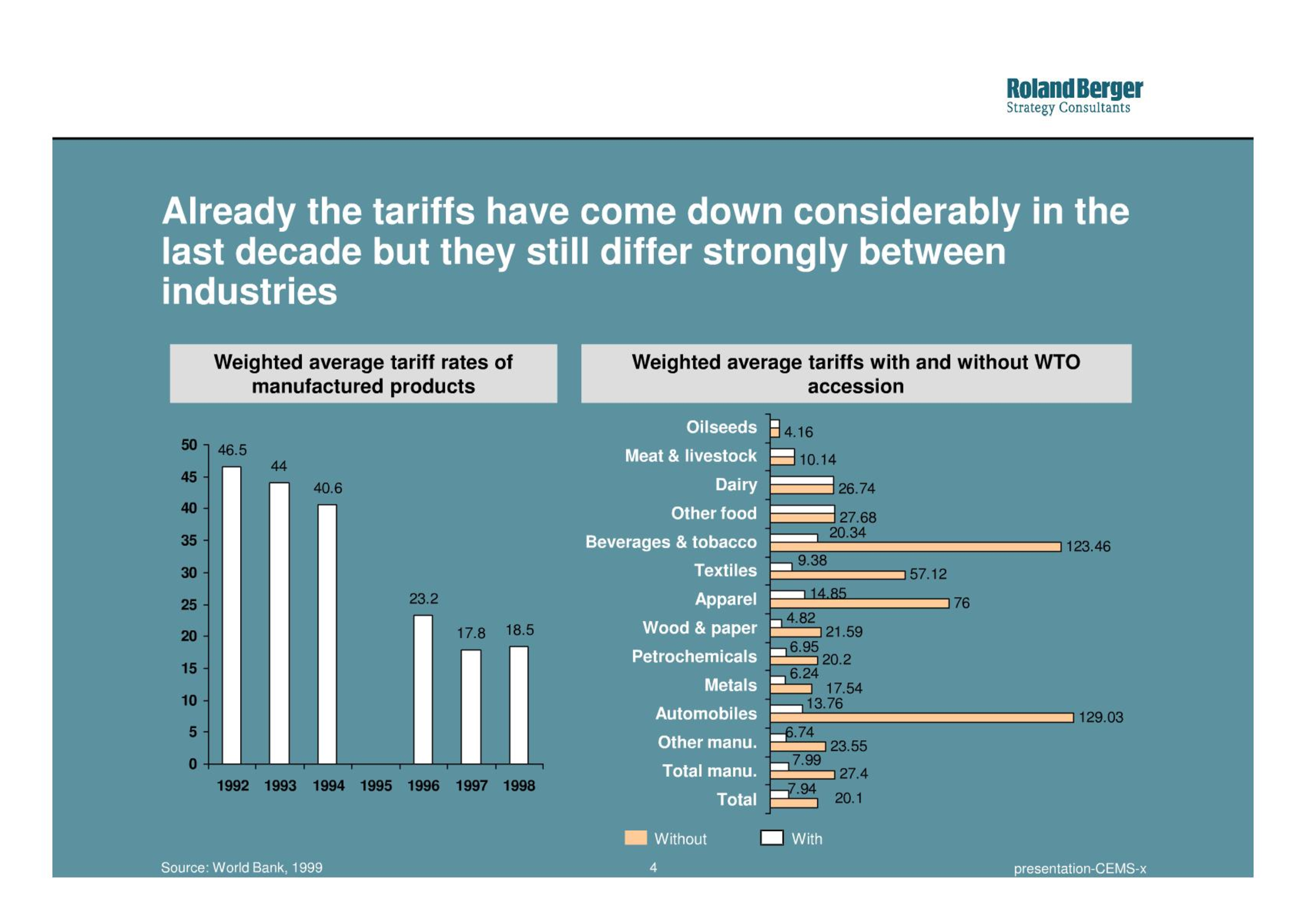 Roland Berger
Strategy Consultants

Already the tariffs have come down considerably in the last decade but they still differ strongly between industries

Weighted average tariff rates of manufactured products

50
45
40
35
30
25
20
15
10
5
0

46.5
44
40.6
23.2
17.8
18.5

1992 1993 1994 1995 1996 1997 1998

Weighted average tariffs with and without WTO accession

Oilseeds 4.16
Meat & livestock 10.14
Dairy 26.74
Other food 27.68
Beverages & tobacco 20.34 123.46
Textiles 9.38 57.12
Apparel 14.85 76
Wood & paper 4.82 21.59
Petrochemicals 6.95 20.2
Metals 6.24 17.54
Automobiles 13.76 129.03
Other manu. 6.74 23.55
Total manu. 7.99 27.4
Total 7.94 20.1

Without With

Source: World Bank, 1999
4
presentation-CEMS-x